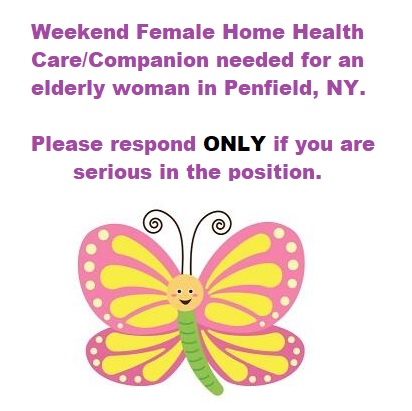 Weekend Female Home Health Care/Companion needed for an elderly woman in Penfield, NY.

Please respond ONLY if you are serious in the position.